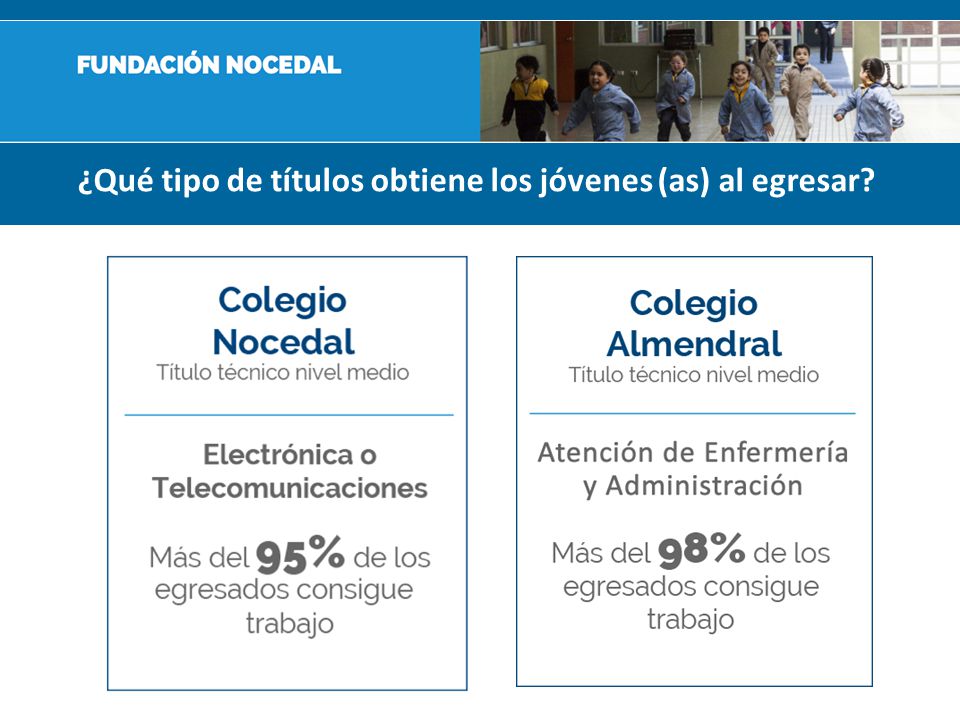 FUNDACIÓN NOCEDAL

¿Qué tipo de títulos obtiene los jóvenes (as) al egresar?

Colegio Nocedal
Título técnico nivel medio

Electrónica o Telecomunicaciones

Más del 95% de los egresados consigue trabajo

Colegio Almendral
Título técnico nivel medio

Atención de Enfermería y Administración

Más del 98% de los egresados consigue trabajo